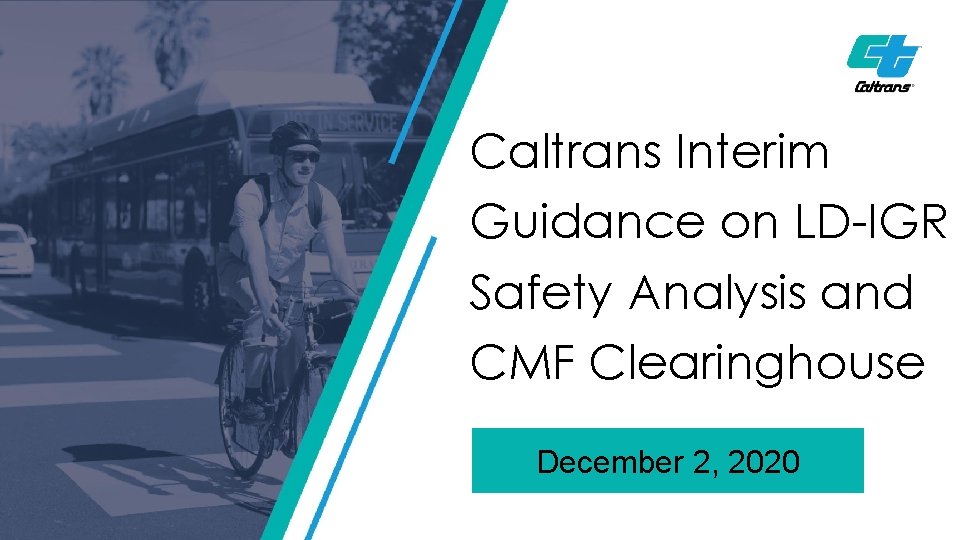 Caltrans

Caltrans Interim Guidance on LD-IGR Safety Analysis and CMF Clearinghouse

December 2, 2020